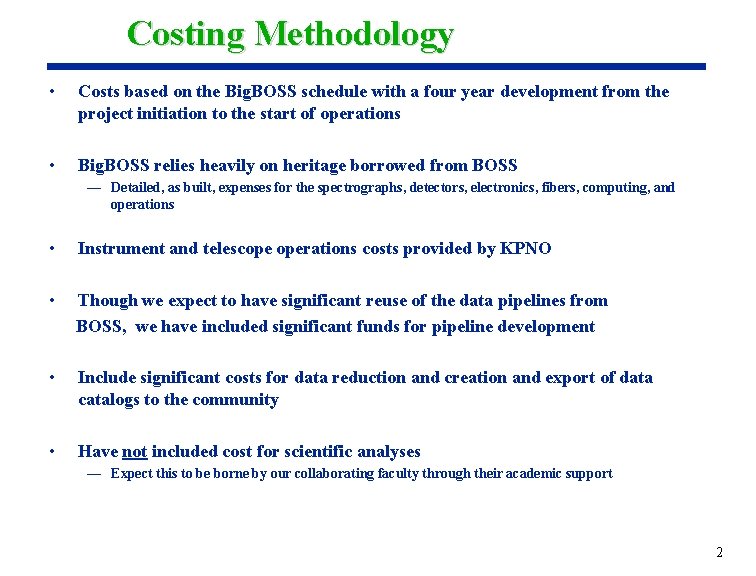 Costing Methodology

• Costs based on the BigBOSS schedule with a four year development from the project initiation to the start of operations

• BigBOSS relies heavily on heritage borrowed from BOSS
— Detailed, as built, expenses for the spectrographs, detectors, electronics, fibers, computing, and operations

• Instrument and telescope operations costs provided by KPNO

• Though we expect to have significant reuse of the data pipelines from BOSS, we have included significant funds for pipeline development

• Include significant costs for data reduction and creation and export of data catalogs to the community

• Have not included cost for scientific analyses
— Expect this to be borne by our collaborating faculty through their academic support

2